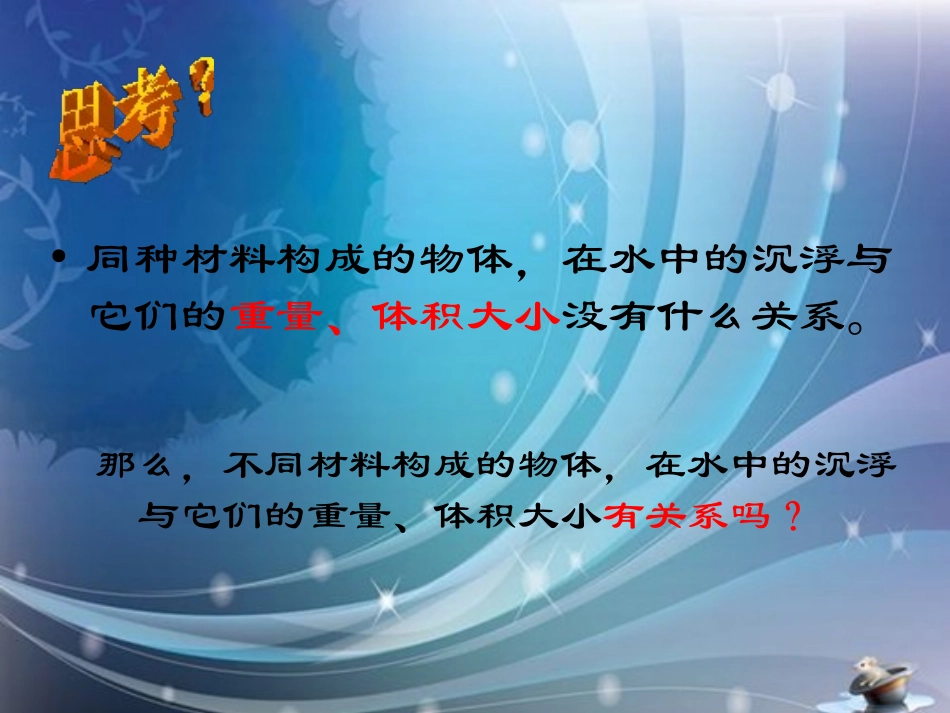 思考？

• 同种材料构成的物体，在水中的沉浮与它们的重量、体积大小没有什么关系。

那么，不同材料构成的物体，在水中的沉浮与它们的重量、体积大小有关系吗？